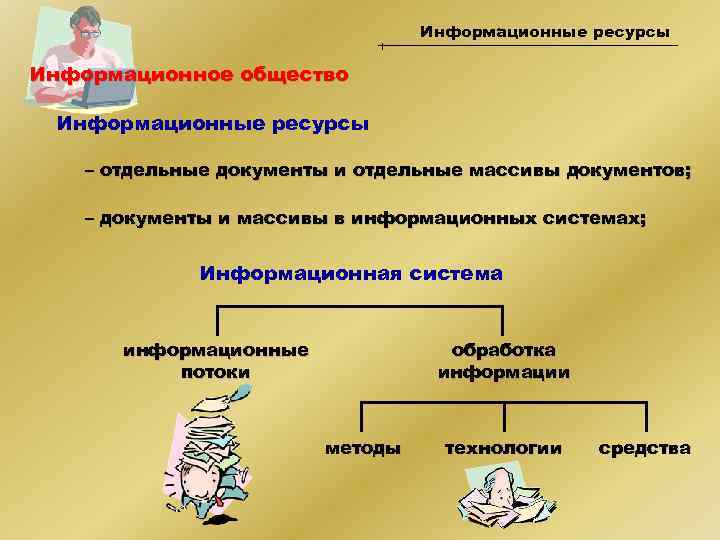 Информационные ресурсы

Информационное общество

Информационные ресурсы

– отдельные документы и отдельные массивы документов;

– документы и массивы в информационных системах;

Информационная система

информационные потоки

обработка информации

методы

технологии

средства